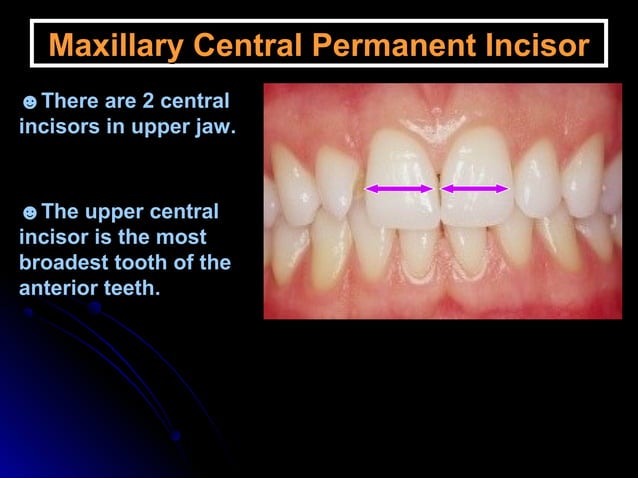 Maxillary Central Permanent Incisor

☻There are 2 central incisors in upper jaw.

☻The upper central incisor is the most broadest tooth of the anterior teeth.